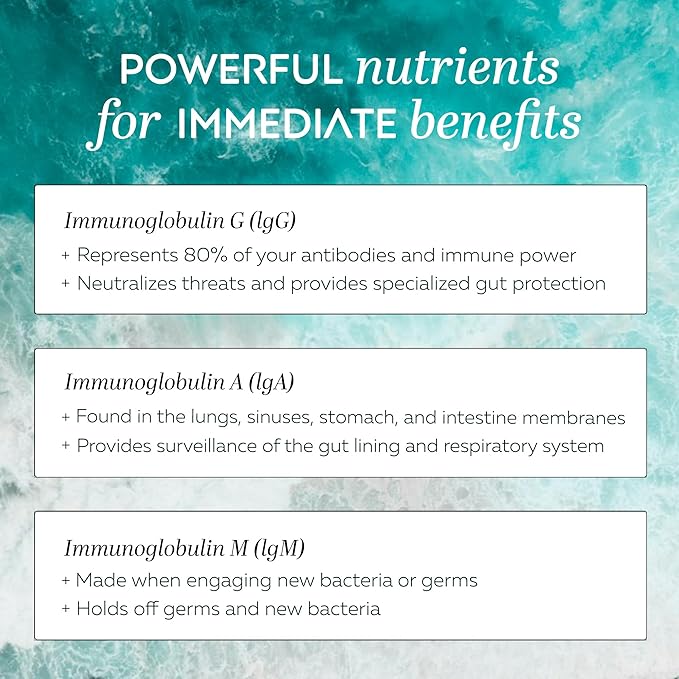 POWERFUL nutrients for IMMEDIATE benefits

Immunoglobulin G (lgG)
+ Represents 80% of your antibodies and immune power
+ Neutralizes threats and provides specialized gut protection

Immunoglobulin A (lgA)
+ Found in the lungs, sinuses, stomach, and intestine membranes
+ Provides surveillance of the gut lining and respiratory system

Immunoglobulin M (lgM)
+ Made when engaging new bacteria or germs
+ Holds off germs and new bacteria